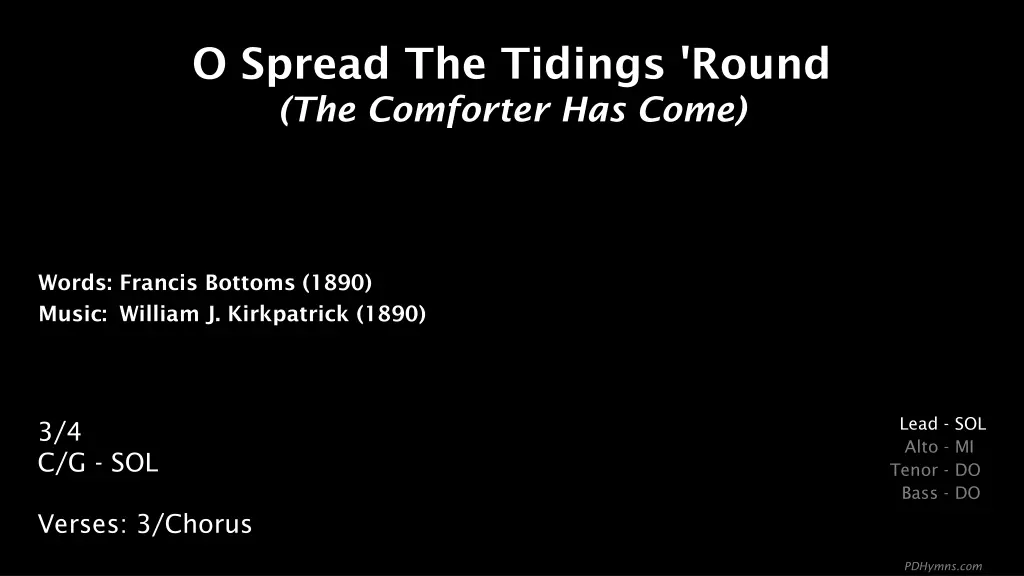 O Spread The Tidings 'Round
(The Comforter Has Come)

Words: Francis Bottoms (1890)
Music: William J. Kirkpatrick (1890)

3/4
C/G - SOL

Verses: 3/Chorus

Lead - SOL
Alto - MI
Tenor - DO
Bass - DO

PDHymns.com